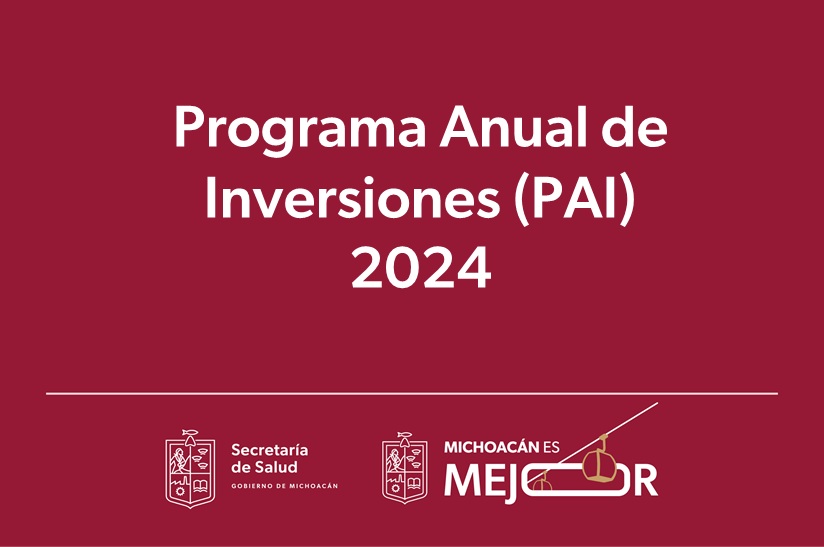 Programa Anual de Inversiones (PAI) 2024

Secretaría de Salud
GOBIERNO DE MICHOACÁN

MICHOACÁN ES
MEJOR